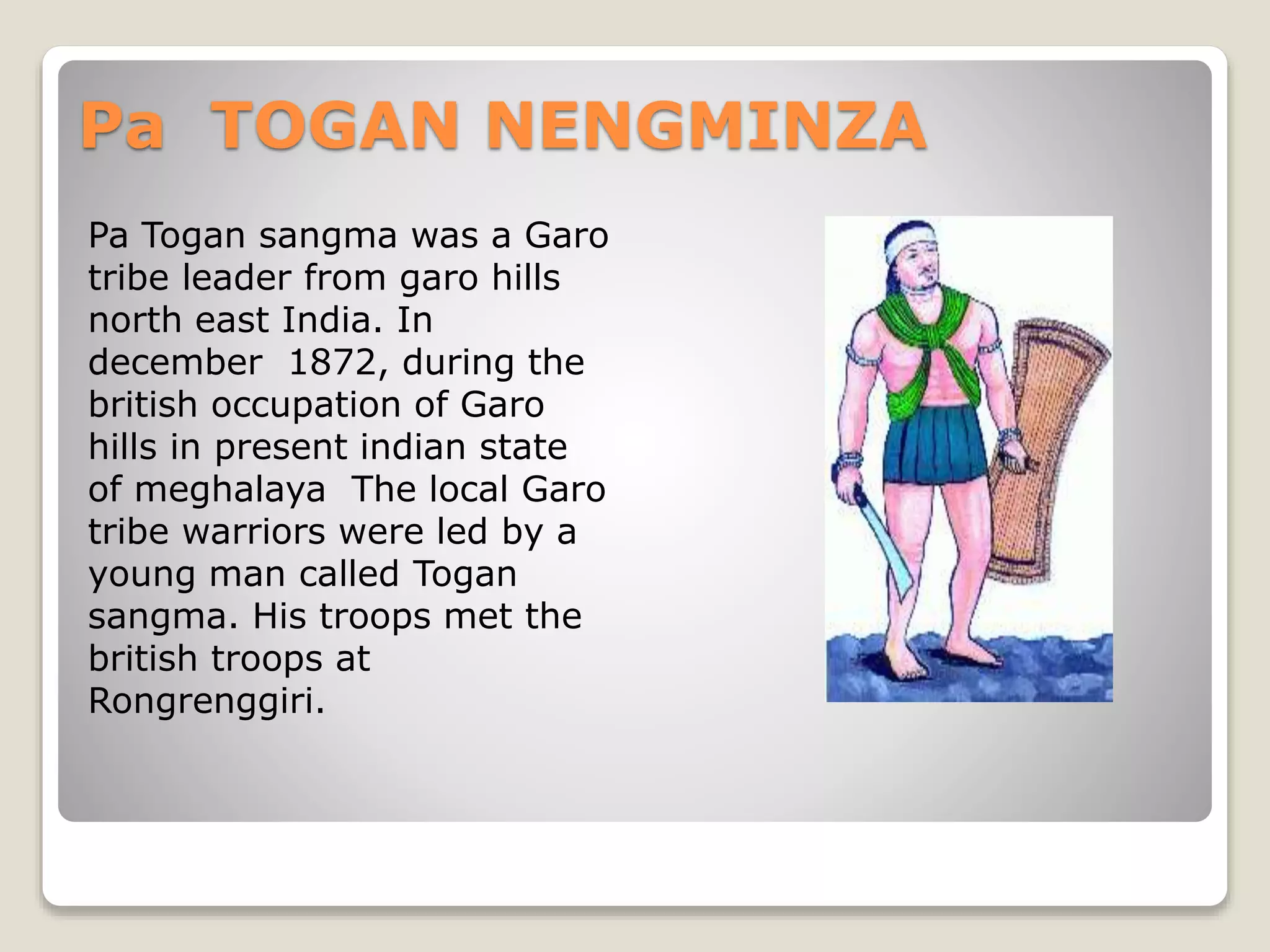 Pa TOGAN NENGMINZA

Pa Togan sangma was a Garo tribe leader from garo hills north east India. In december 1872, during the british occupation of Garo hills in present indian state of meghalaya The local Garo tribe warriors were led by a young man called Togan sangma. His troops met the british troops at Rongrenggiri.